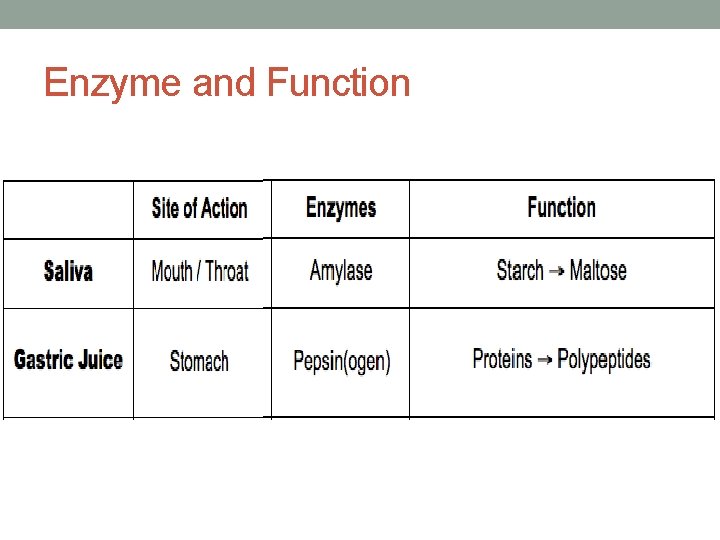 Enzyme and Function

| | Site of Action | Enzymes | Function |
|---|---|---|---|
| Saliva | Mouth / Throat | Amylase | Starch → Maltose |
| Gastric Juice | Stomach | Pepsin(ogen) | Proteins → Polypeptides |